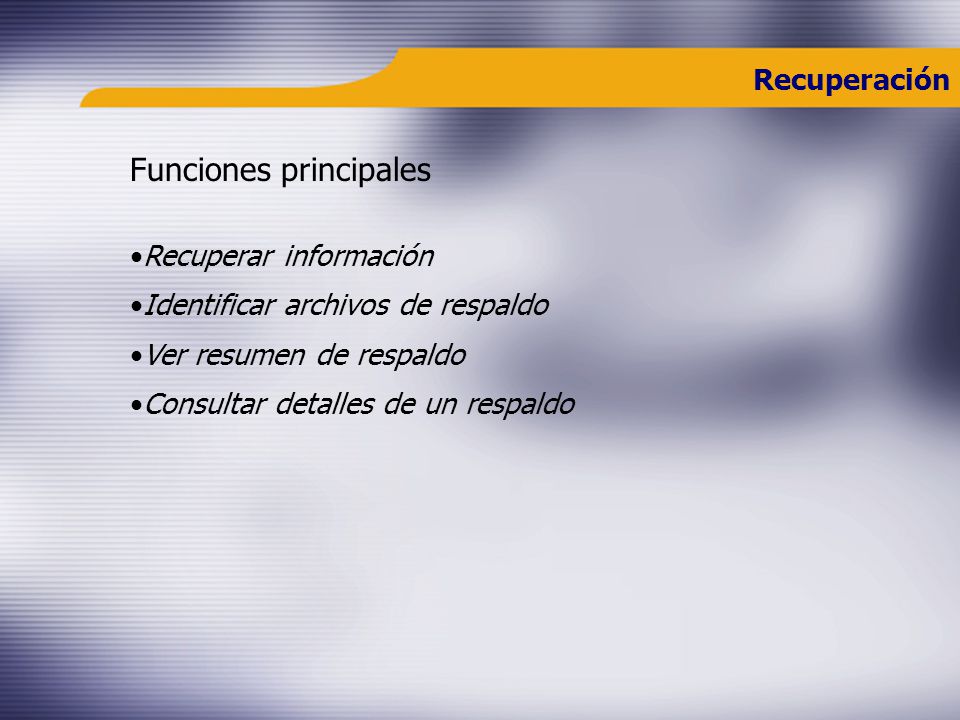 Recuperación

Funciones principales

•Recuperar información
•Identificar archivos de respaldo
•Ver resumen de respaldo
•Consultar detalles de un respaldo